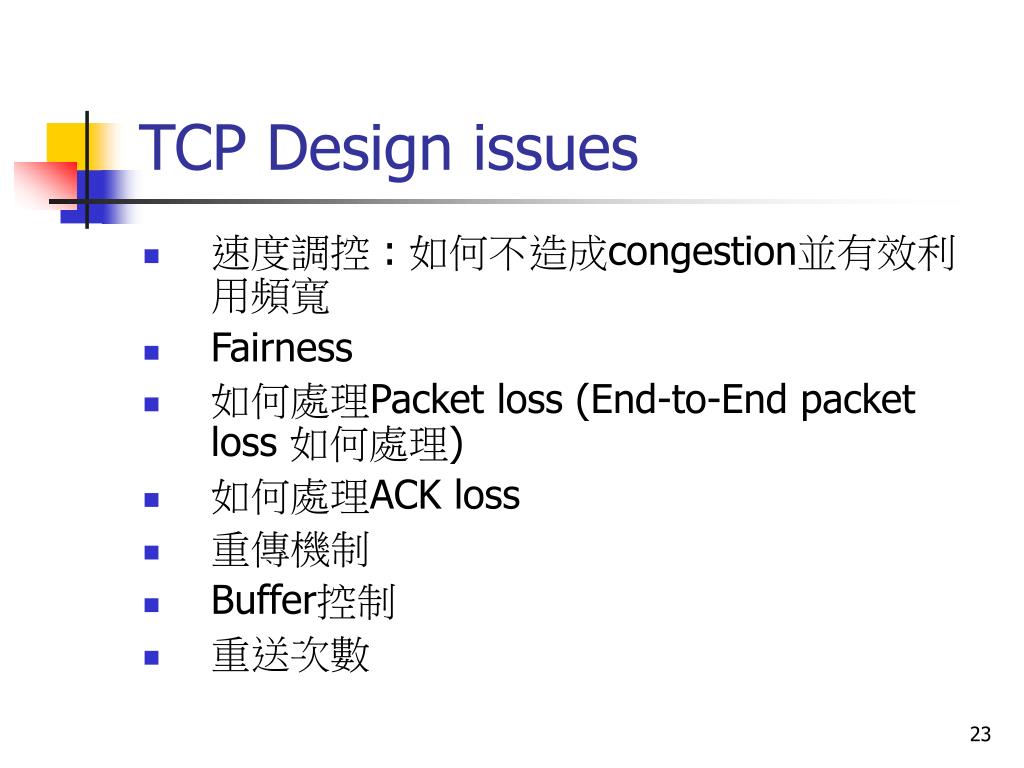 TCP Design issues

- 速度調控：如何不造成congestion並有效利用頻寬
- Fairness
- 如何處理Packet loss (End-to-End packet loss 如何處理)
- 如何處理ACK loss
- 重傳機制
- Buffer控制
- 重送次數

23